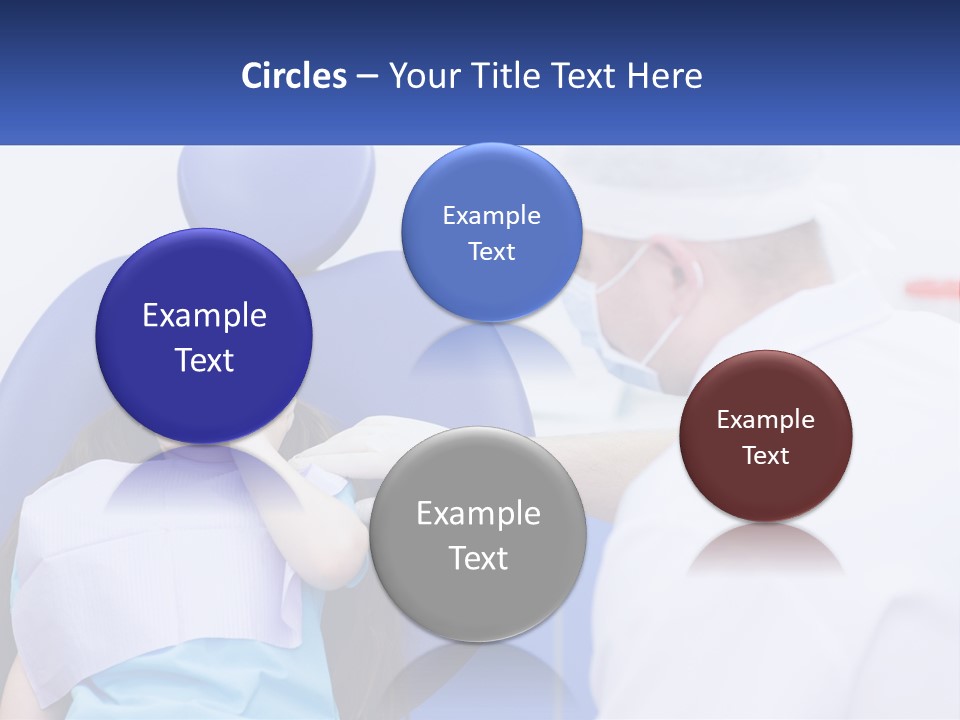 Circles – Your Title Text Here

Example Text

Example Text

Example Text

Example Text